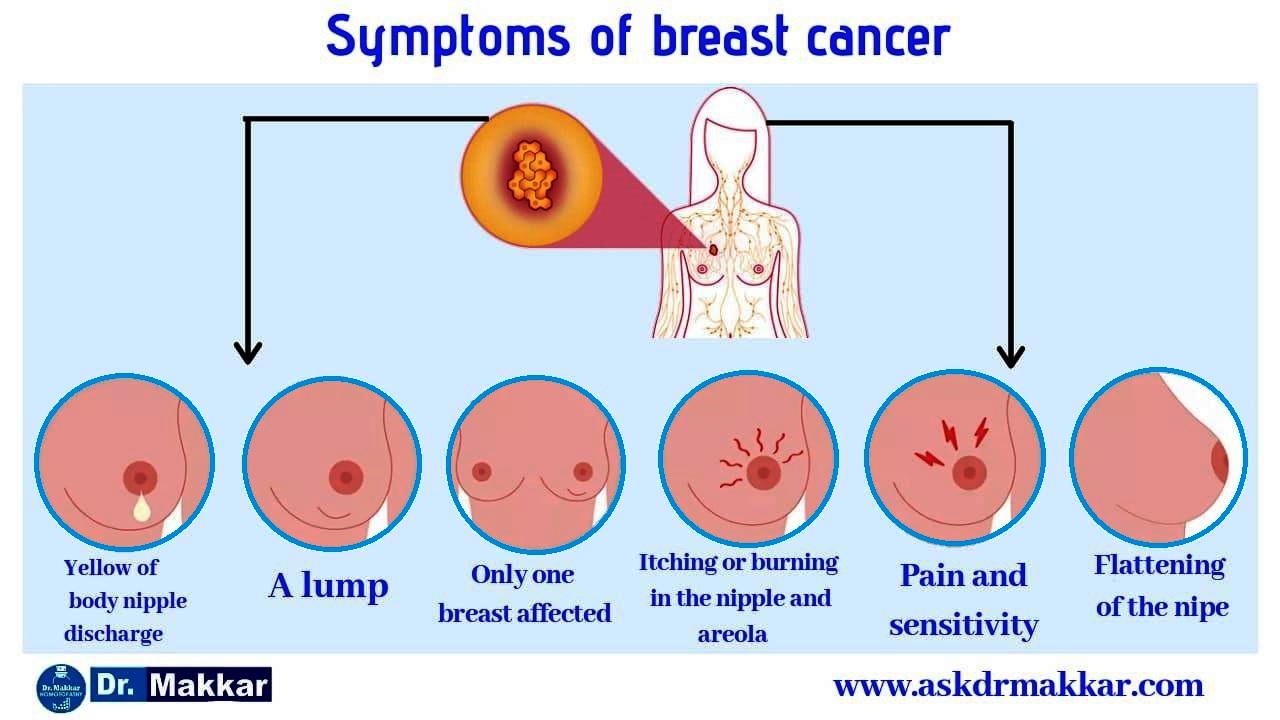 Symptoms of breast cancer

Yellow of body nipple discharge

A lump

Only one breast affected

Itching or burning in the nipple and areola

Pain and sensitivity

Flattening of the nipe

Dr. Makkar HOMOEOPATHY

Dr. Makkar

www.askdrmakkar.com